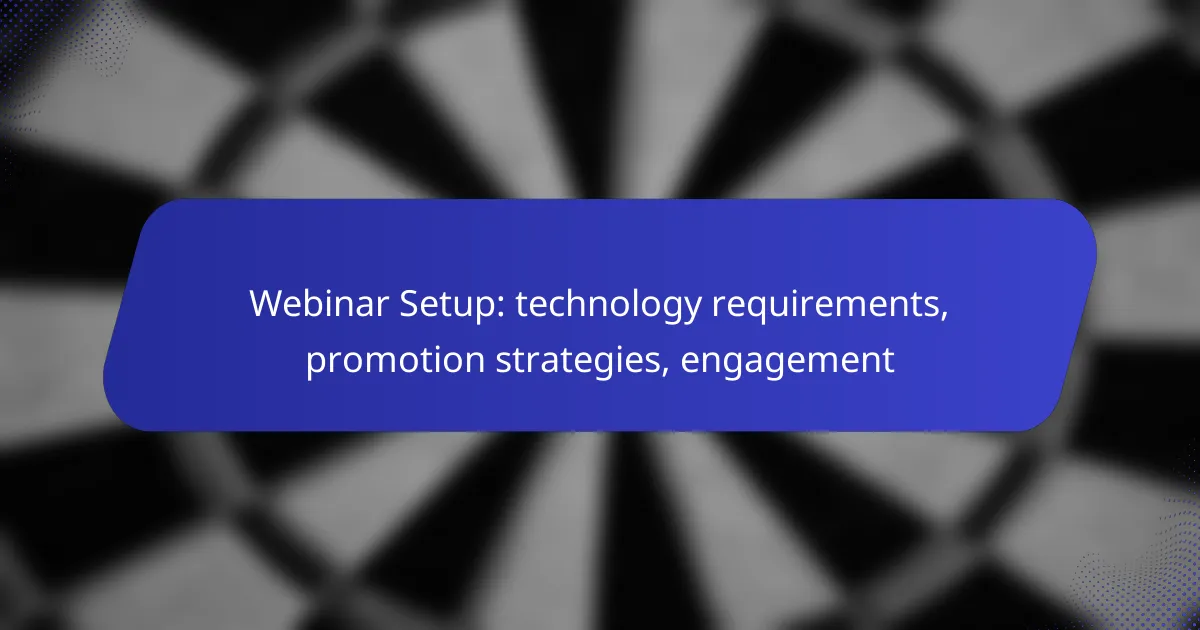 Webinar Setup: technology requirements, promotion strategies, engagement